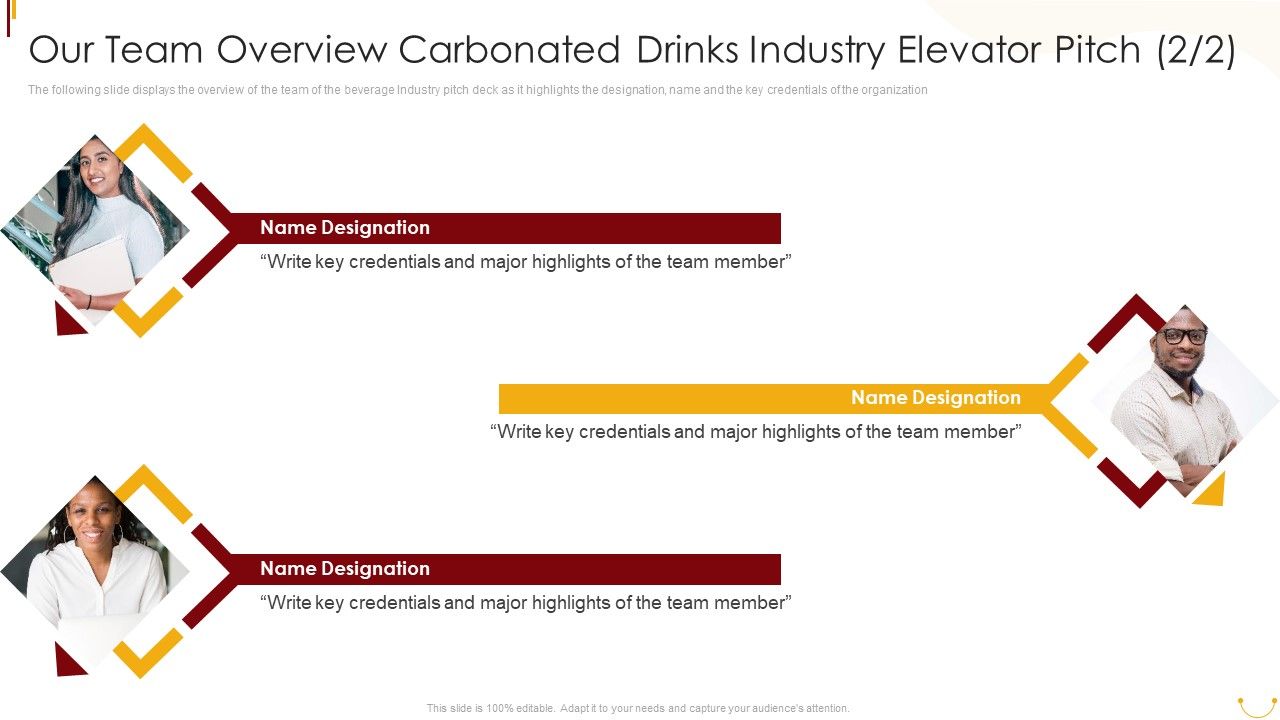 Our Team Overview Carbonated Drinks Industry Elevator Pitch (2/2)

The following slide displays the overview of the team of the beverage Industry pitch deck as it highlights the designation, name and the key credentials of the organization

Name Designation

“Write key credentials and major highlights of the team member”

Name Designation

“Write key credentials and major highlights of the team member”

Name Designation

“Write key credentials and major highlights of the team member”

This slide is 100% editable. Adapt it to your needs and capture your audience's attention.